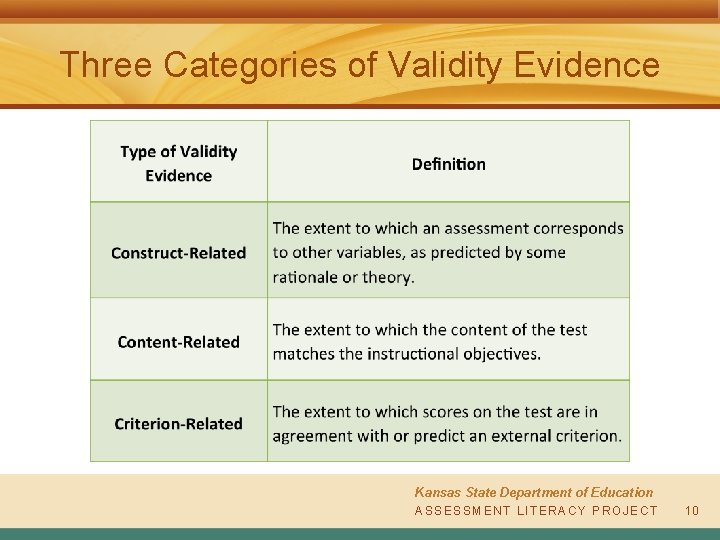 Three Categories of Validity Evidence

| Type of Validity Evidence | Definition |
|---|---|
| Construct-Related | The extent to which an assessment corresponds to other variables, as predicted by some rationale or theory. |
| Content-Related | The extent to which the content of the test matches the instructional objectives. |
| Criterion-Related | The extent to which scores on the test are in agreement with or predict an external criterion. |

Kansas State Department of Education
ASSESSMENT LITERACY PROJECT 10